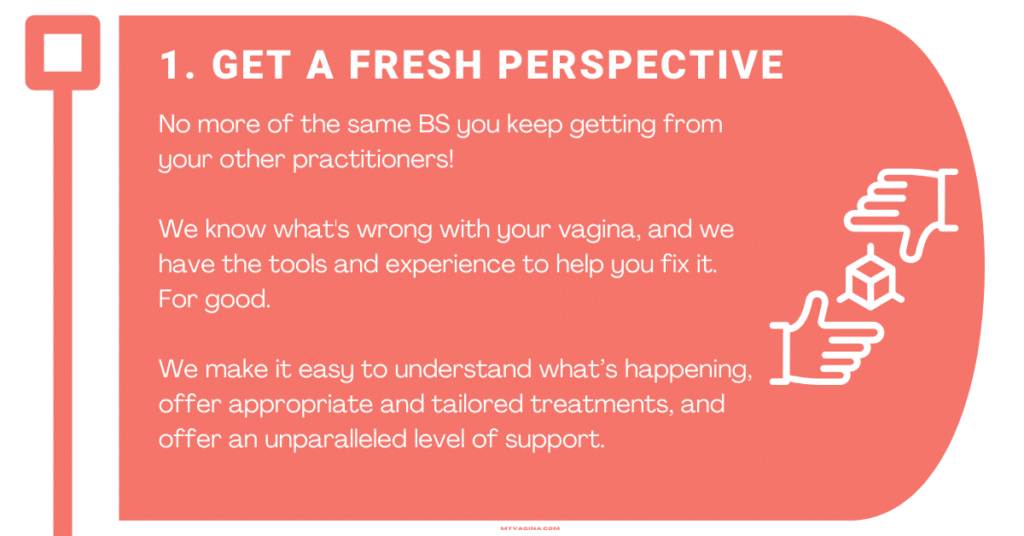 1. GET A FRESH PERSPECTIVE

No more of the same BS you keep getting from your other practitioners!

We know what's wrong with your vagina, and we have the tools and experience to help you fix it. For good.

We make it easy to understand what's happening, offer appropriate and tailored treatments, and offer an unparalleled level of support.

MYVAGINA.COM